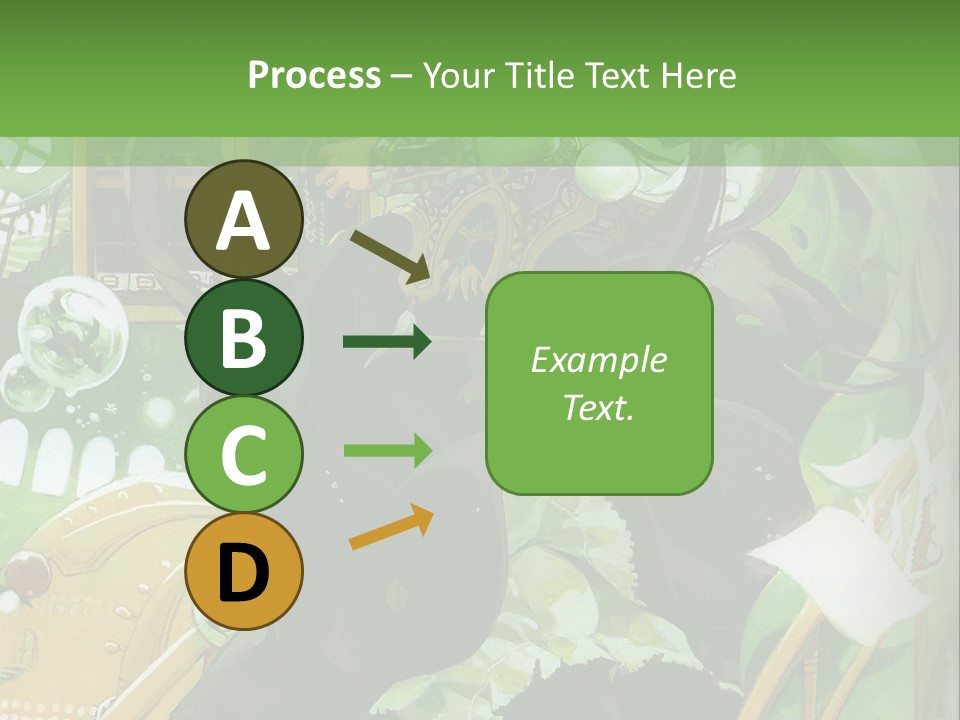 Process – Your Title Text Here

A

B

C

D

Example Text.